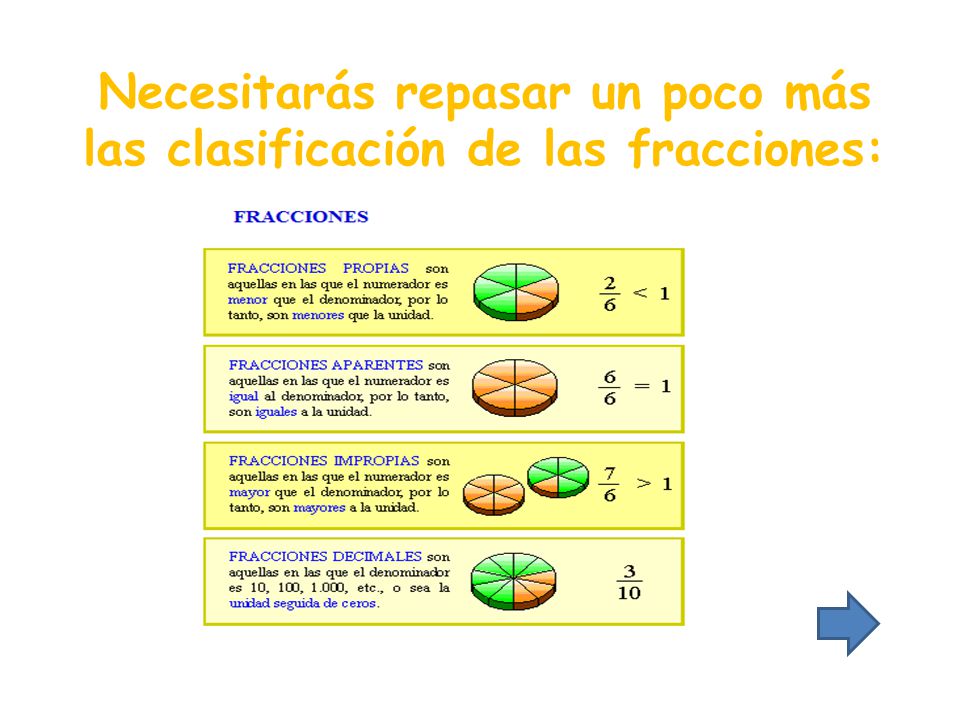 Necesitarás repasar un poco más las clasificación de las fracciones:

FRACCIONES

FRACCIONES PROPIAS son aquellas en las que el numerador es menor que el denominador, por lo tanto, son menores que la unidad.

$\frac{2}{6} < 1$

FRACCIONES APARENTES son aquellas en las que el numerador es igual al denominador, por lo tanto, son iguales a la unidad.

$\frac{6}{6} = 1$

FRACCIONES IMPROPIAS son aquellas en las que el numerador es mayor que el denominador, por lo tanto, son mayores a la unidad.

$\frac{7}{6} > 1$

FRACCIONES DECIMALES son aquellas en las que el denominador es 10, 100, 1.000, etc., o sea la unidad seguida de ceros.

$\frac{3}{10}$